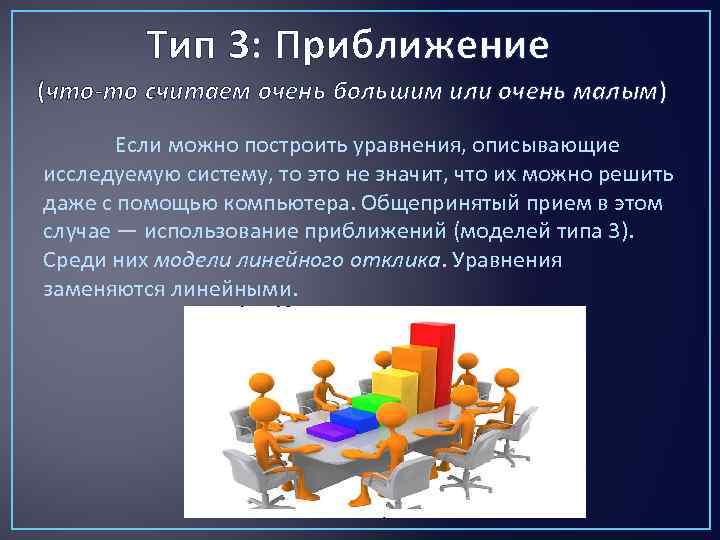 Тип 3: Приближение

(что-то считаем очень большим или очень малым)

Если можно построить уравнения, описывающие исследуемую систему, то это не значит, что их можно решить даже с помощью компьютера. Общепринятый прием в этом случае — использование приближений (моделей типа 3). Среди них модели линейного отклика. Уравнения заменяются линейными.